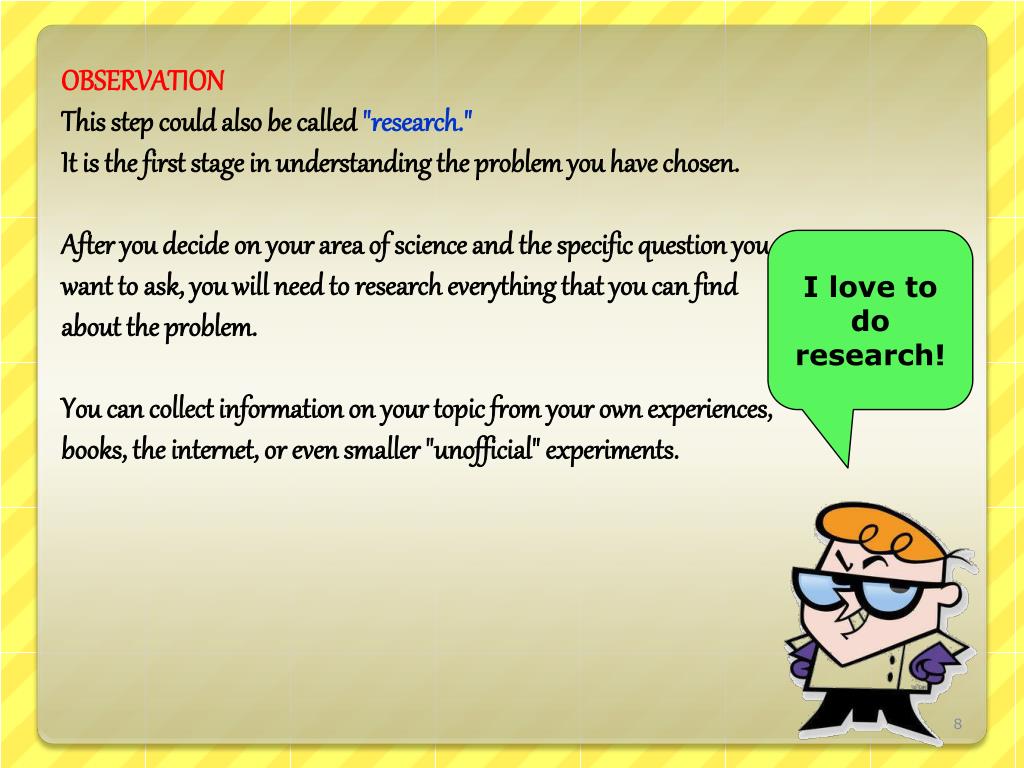 OBSERVATION
This step could also be called "research."
It is the first stage in understanding the problem you have chosen.

After you decide on your area of science and the specific question you want to ask, you will need to research everything that you can find about the problem.

You can collect information on your topic from your own experiences, books, the internet, or even smaller "unofficial" experiments.

I love to do research!

8